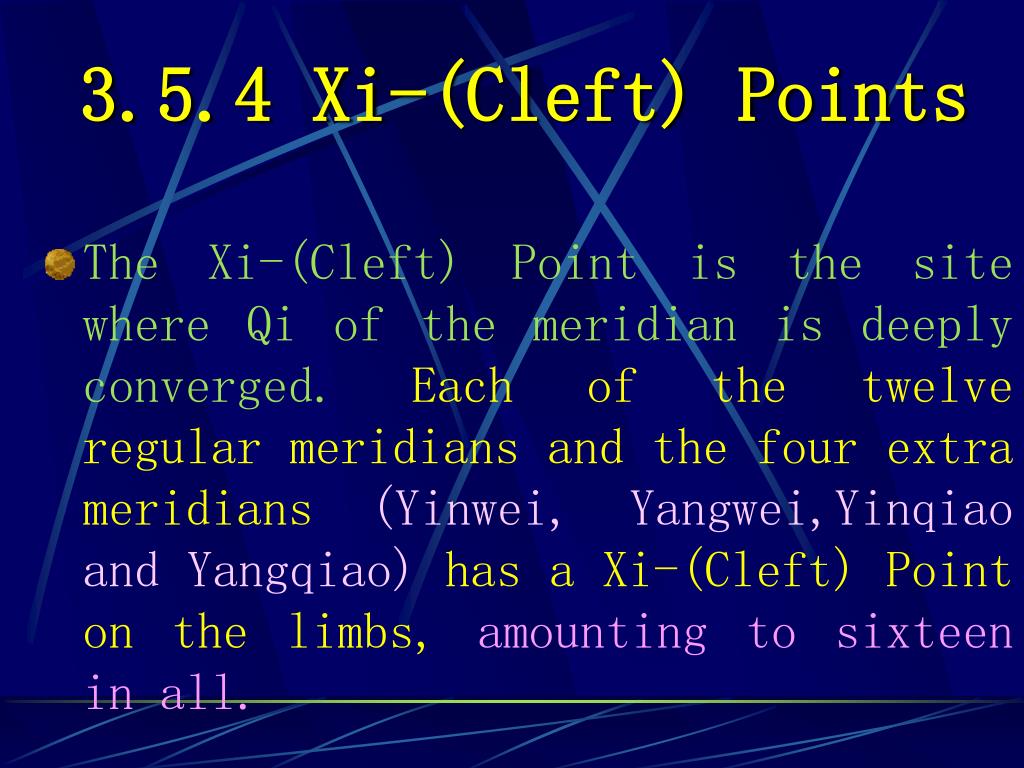 3.5.4 Xi-(Cleft) Points

The Xi-(Cleft) Point is the site where Qi of the meridian is deeply converged. Each of the twelve regular meridians and the four extra meridians (Yinwei, Yangwei,Yinqiao and Yangqiao) has a Xi-(Cleft) Point on the limbs, amounting to sixteen in all.